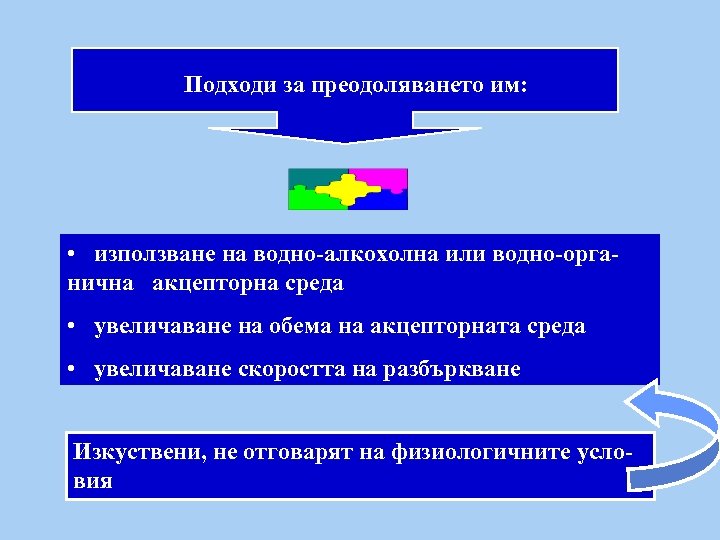 Подходи за преодоляването им:

• използване на водно-алкохолна или водно-органична акцепторна среда

• увеличаване на обема на акцепторната среда

• увеличаване скоростта на разбъркване

Изкуствени, не отговарят на физиологичните условия